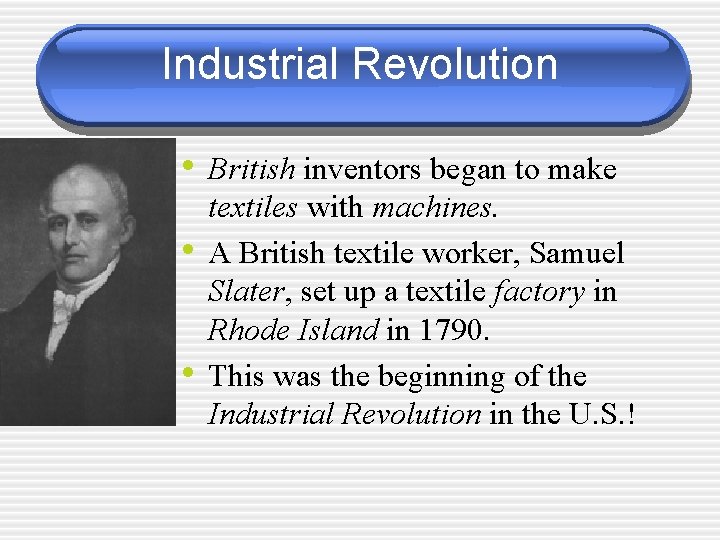 Industrial Revolution

• British inventors began to make textiles with machines.
• A British textile worker, Samuel Slater, set up a textile factory in Rhode Island in 1790.
• This was the beginning of the Industrial Revolution in the U.S.!